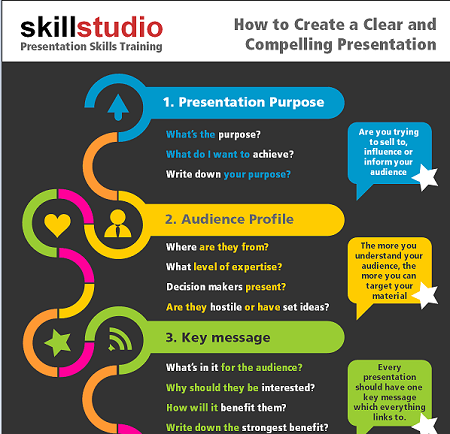 skillstudio
Presentation Skills Training

How to Create a Clear and Compelling Presentation

1. Presentation Purpose

What's the purpose?

What do I want to achieve?

Write down your purpose?

Are you trying to sell to, influence or inform your audience

2. Audience Profile

Where are they from?

What level of expertise?

Decision makers present?

Are they hostile or have set ideas?

The more you understand your audience, the more you can target your material

3. Key message

What's in it for the audience?

Why should they be interested?

How will it benefit them?

Write down the strongest benefit?

Every presentation should have one key message which everything links to.